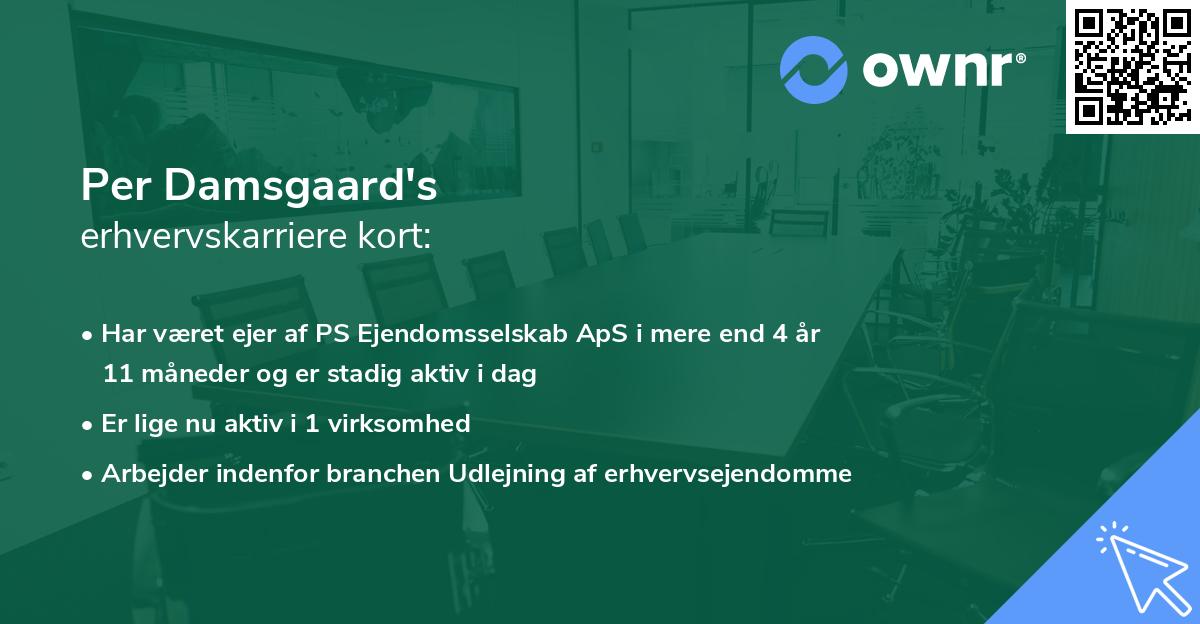 ownr®

Per Damsgaard's
erhvervskarriere kort:

• Har været ejer af PS Ejendomsselskab ApS i mere end 4 år 11 måneder og er stadig aktiv i dag
• Er lige nu aktiv i 1 virksomhed
• Arbejder indenfor branchen Udlejning af erhvervsejendomme